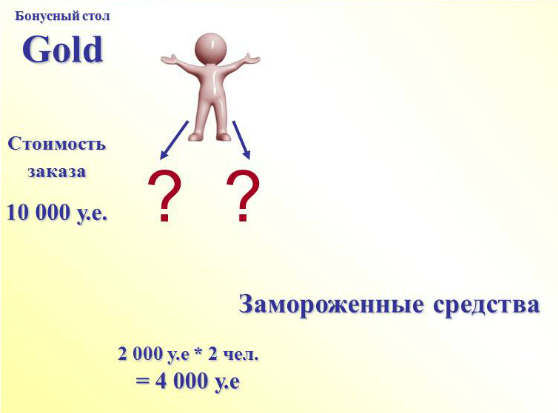 Бонусный стол

Gold

Стоимость заказа

10 000 у.е.

? ?

Замороженные средства

2 000 у.е * 2 чел.
= 4 000 у.е